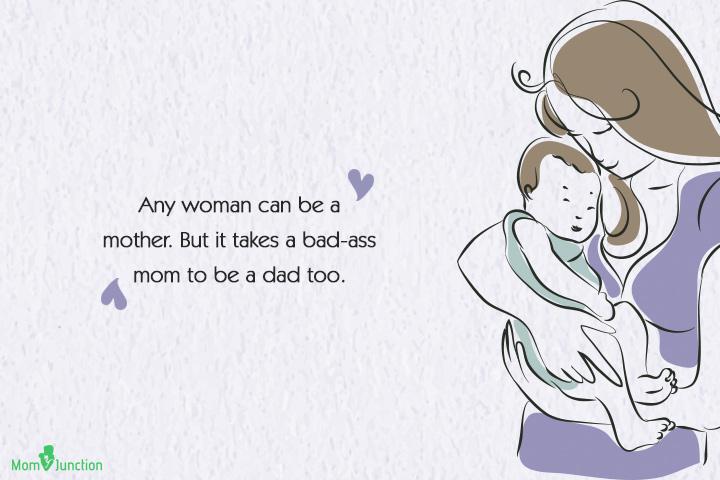 Any woman can be a mother. But it takes a bad-ass mom to be a dad too.

MomJunction